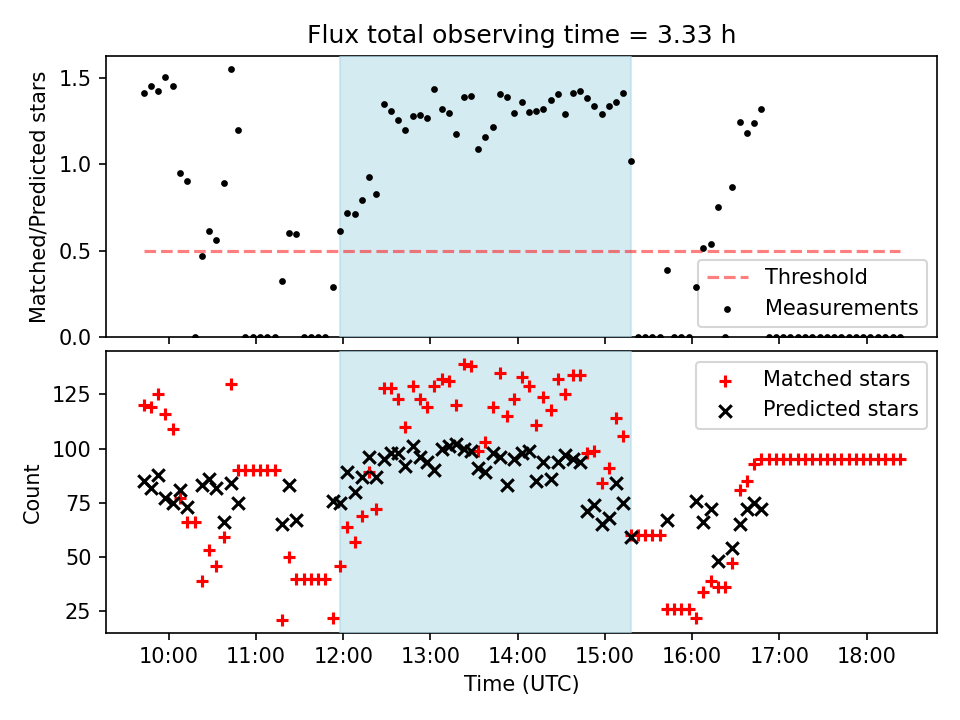 Flux total observing time = 3.33 h

Matched/Predicted stars

1.5
1.0
0.5
0.0

Threshold
Measurements

Count

125
100
75
50
25

Matched stars
Predicted stars

10:00
11:00
12:00
13:00
14:00
15:00
16:00
17:00
18:00

Time (UTC)